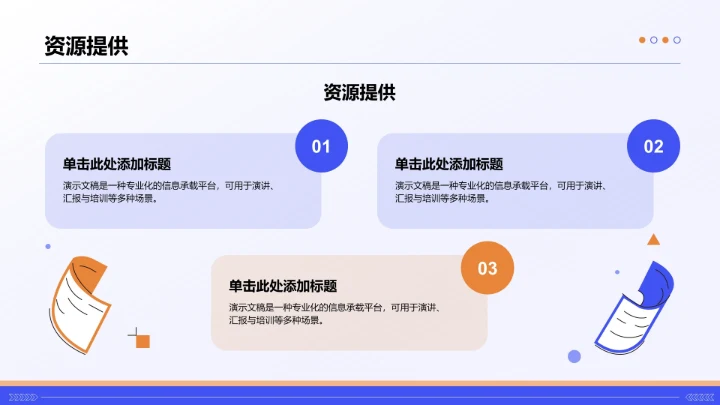 资源提供

资源提供

01

单击此处添加标题

演示文稿是一种专业化的信息承载平台，可用于演讲、汇报与培训等多种场景。

02

单击此处添加标题

演示文稿是一种专业化的信息承载平台，可用于演讲、汇报与培训等多种场景。

03

单击此处添加标题

演示文稿是一种专业化的信息承载平台，可用于演讲、汇报与培训等多种场景。